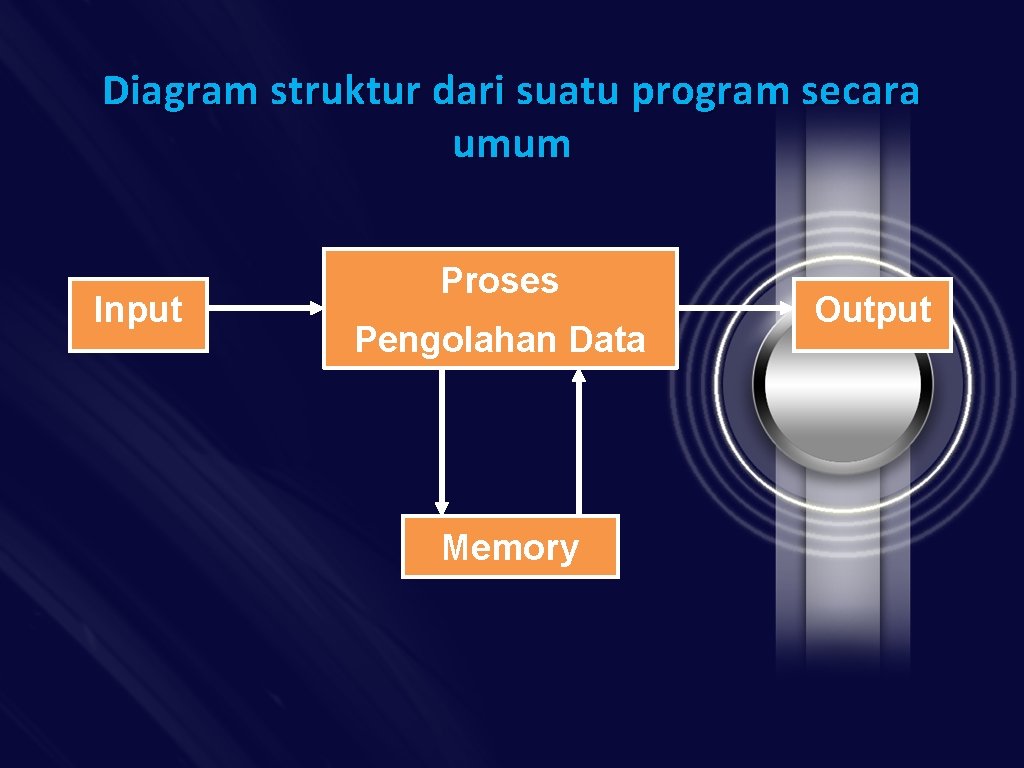 Diagram struktur dari suatu program secara umum

Input

Proses

Pengolahan Data

Output

Memory